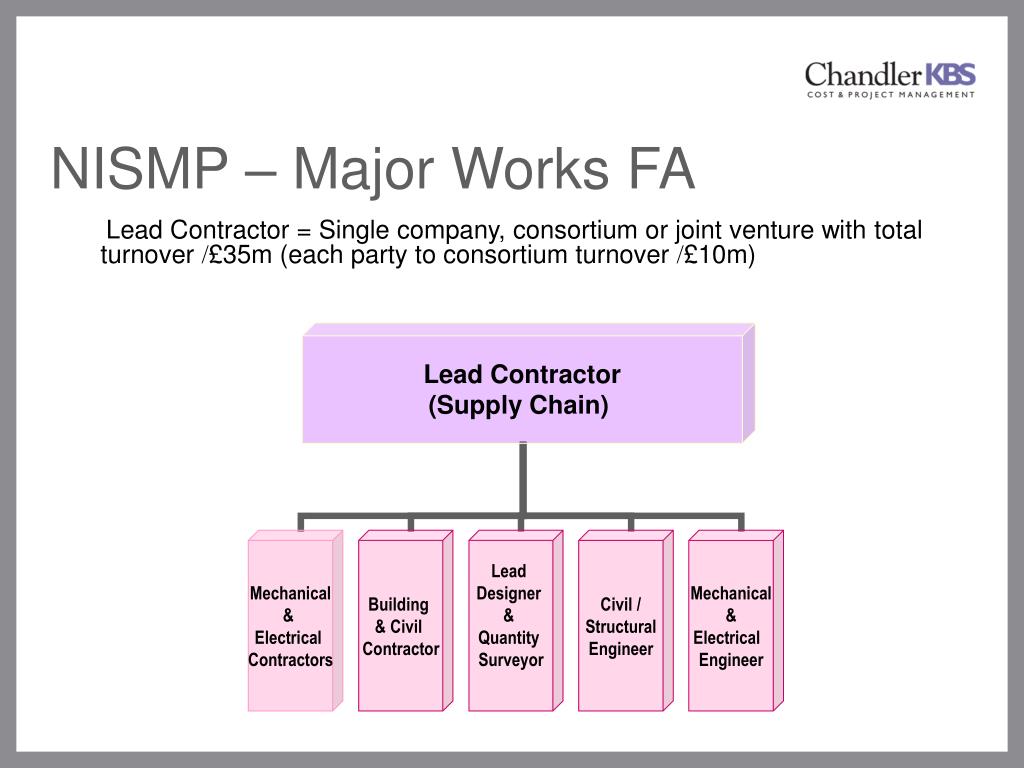 Chandler KBS
COST & PROJECT MANAGEMENT

NISMP – Major Works FA

Lead Contractor = Single company, consortium or joint venture with total turnover /£35m (each party to consortium turnover /£10m)

Lead Contractor
(Supply Chain)

Mechanical & Electrical Contractors

Building & Civil Contractor

Lead Designer & Quantity Surveyor

Civil / Structural Engineer

Mechanical & Electrical Engineer